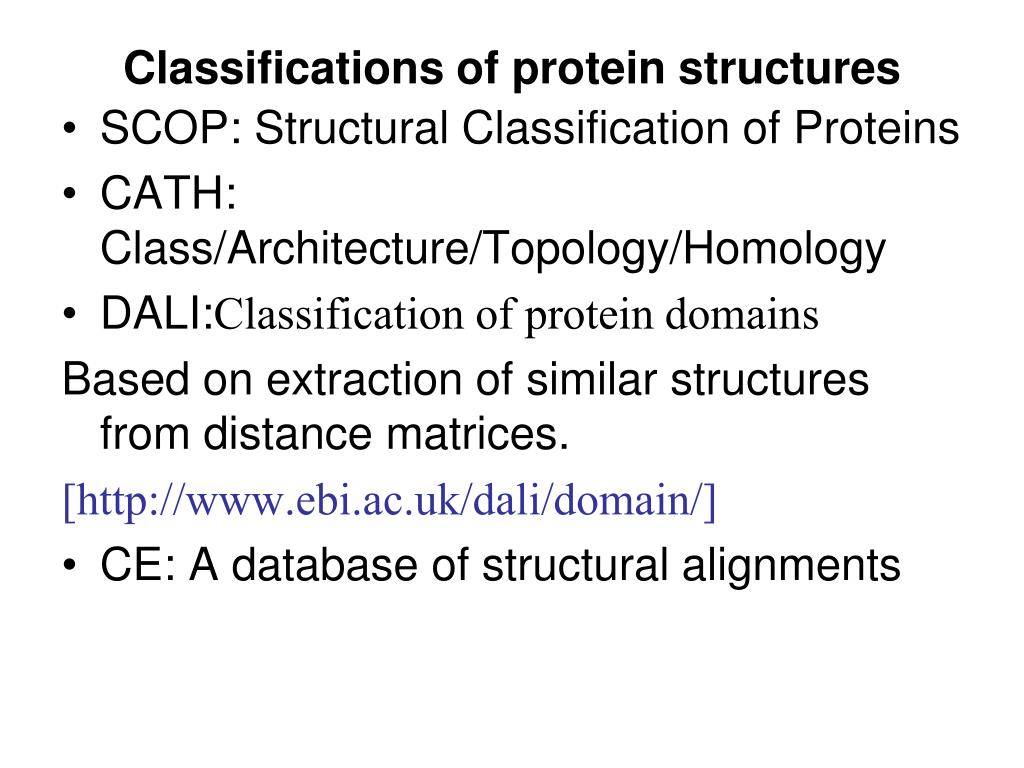 Classifications of protein structures

• SCOP: Structural Classification of Proteins

• CATH: Class/Architecture/Topology/Homology

• DALI:Classification of protein domains

Based on extraction of similar structures from distance matrices.

[http://www.ebi.ac.uk/dali/domain/]

• CE: A database of structural alignments